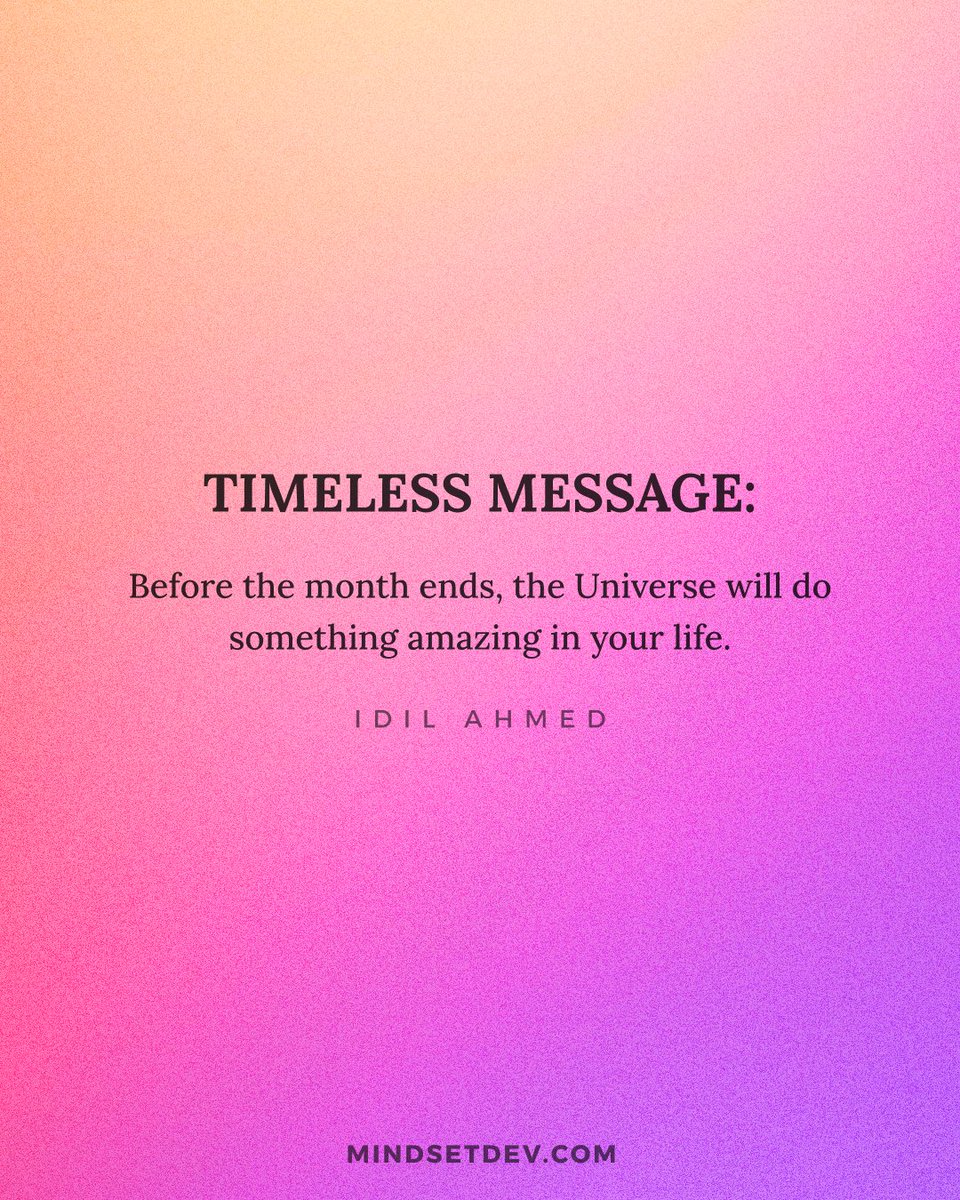 TIMELESS MESSAGE:

Before the month ends, the Universe will do something amazing in your life.

IDIL AHMED

MINDSETDEV.COM